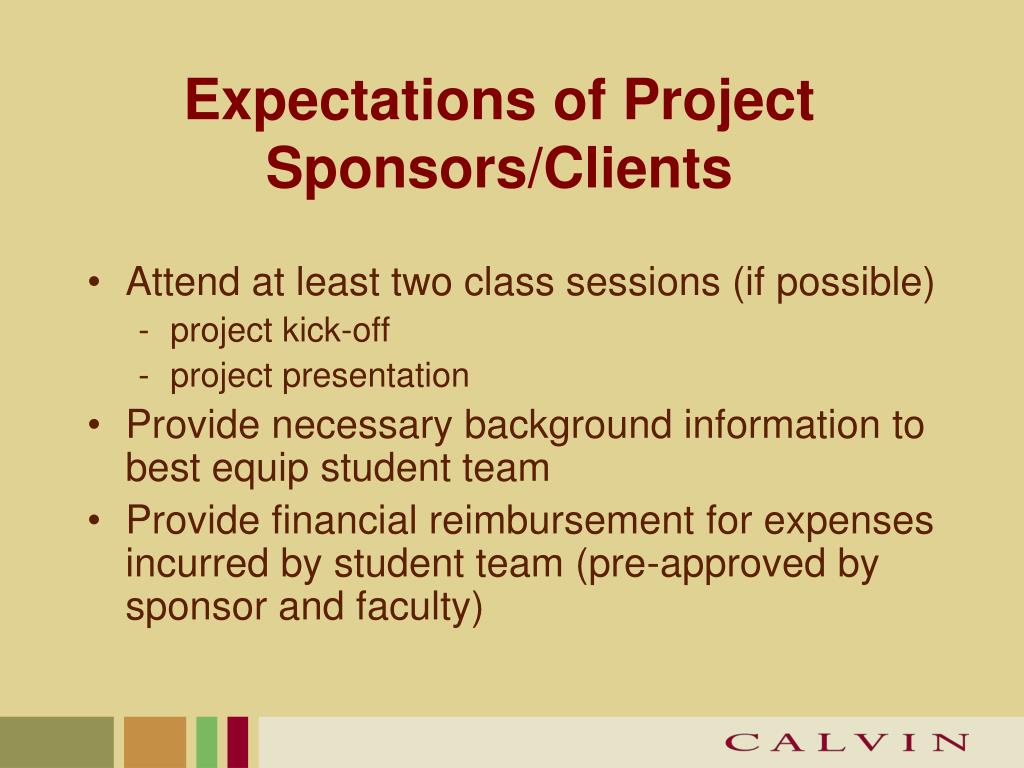 Expectations of Project Sponsors/Clients

• Attend at least two class sessions (if possible)
- project kick-off
- project presentation
• Provide necessary background information to best equip student team
• Provide financial reimbursement for expenses incurred by student team (pre-approved by sponsor and faculty)

CALVIN